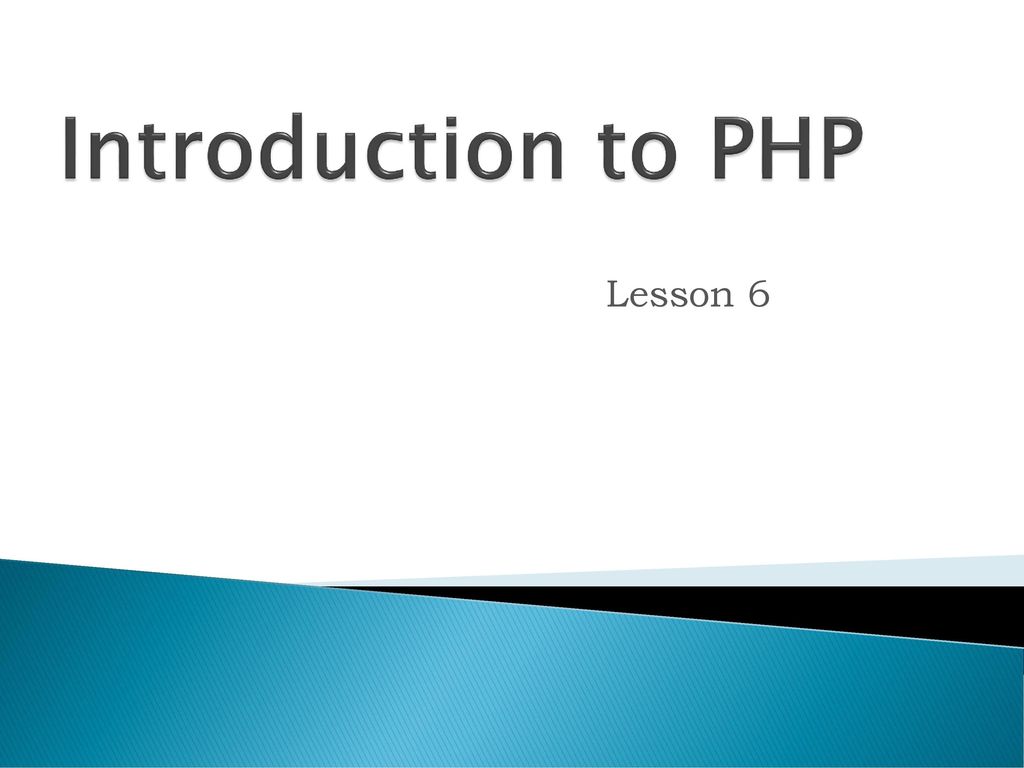 Introduction to PHP

Lesson 6